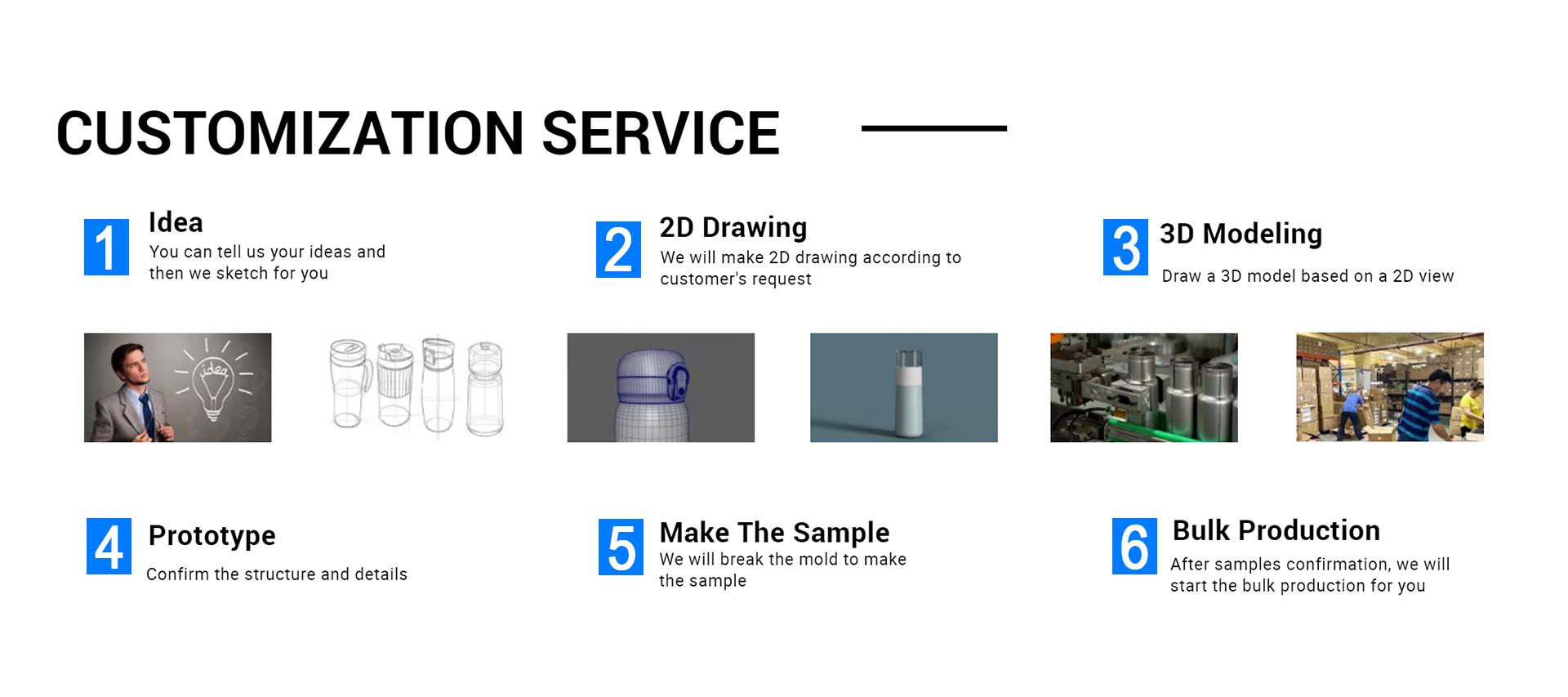 CUSTOMIZATION SERVICE

1 Idea
You can tell us your ideas and then we sketch for you

2 2D Drawing
We will make 2D drawing according to customer's request

3 3D Modeling
Draw a 3D model based on a 2D view

idea

4 Prototype
Confirm the structure and details

5 Make The Sample
We will break the mold to make the sample

6 Bulk Production
After samples confirmation, we will start the bulk production for you